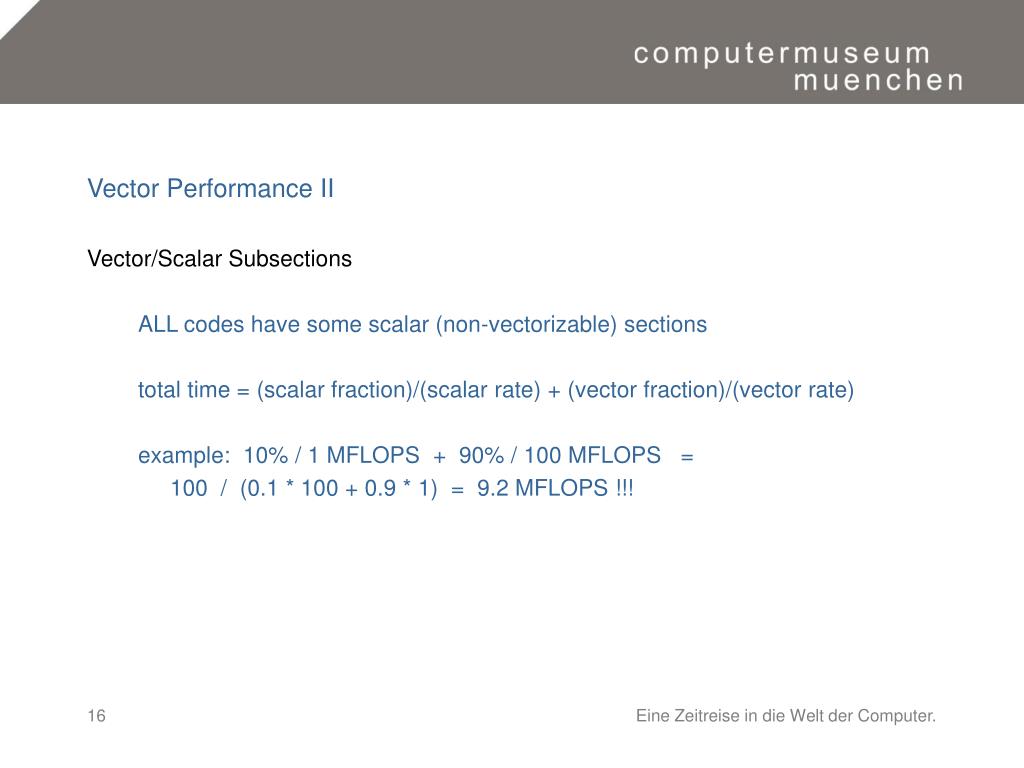 computermuseum
muenchen

Vector Performance II

Vector/Scalar Subsections

ALL codes have some scalar (non-vectorizable) sections

total time = (scalar fraction)/(scalar rate) + (vector fraction)/(vector rate)

example: 10% / 1 MFLOPS + 90% / 100 MFLOPS =
100 / (0.1 * 100 + 0.9 * 1) = 9.2 MFLOPS !!!

16

Eine Zeitreise in die Welt der Computer.